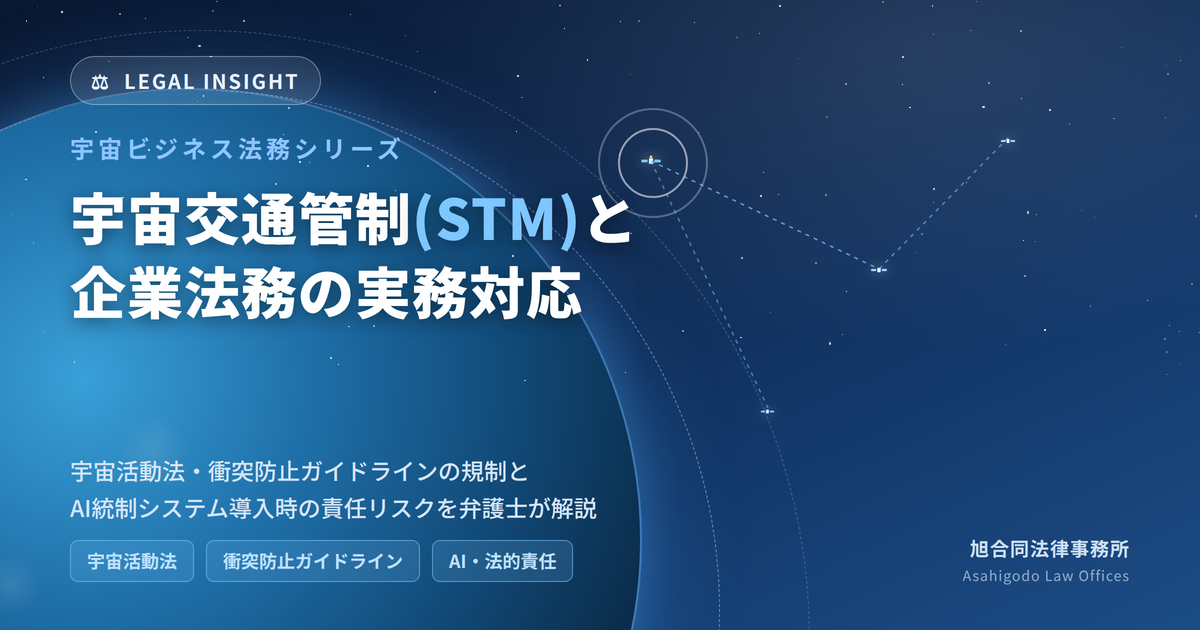 LEGAL INSIGHT

宇宙ビジネス法務シリーズ

宇宙交通管制(STM)と企業法務の実務対応

宇宙活動法・衝突防止ガイドラインの規制と
AI統制システム導入時の責任リスクを弁護士が解説

宇宙活動法

衝突防止ガイドライン

AI・法的責任

旭合同法律事務所
Asahigodo Law Offices